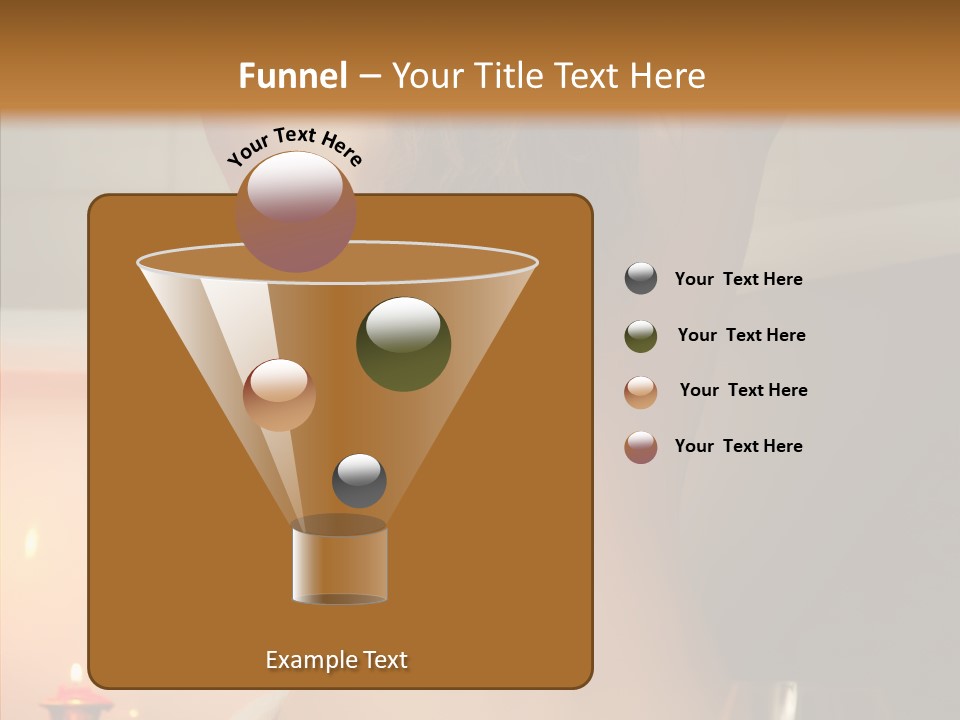 Funnel – Your Title Text Here

Your Text Here

Your Text Here

Your Text Here

Your Text Here

Your Text Here

Example Text